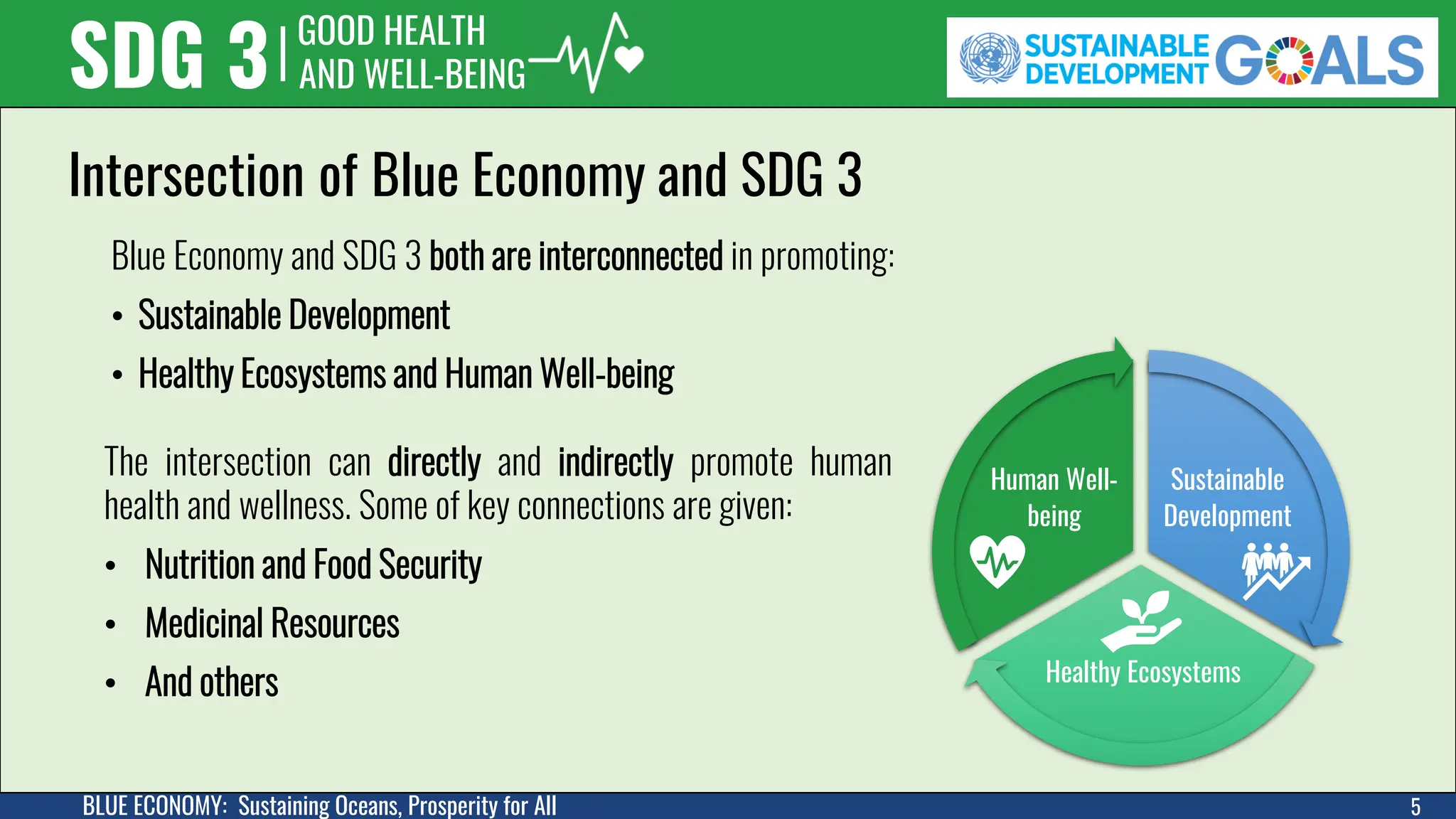 SDG 3 | GOOD HEALTH AND WELL-BEING

SUSTAINABLE DEVELOPMENT GOALS

Intersection of Blue Economy and SDG 3

Blue Economy and SDG 3 both are interconnected in promoting:

• Sustainable Development
• Healthy Ecosystems and Human Well-being

The intersection can directly and indirectly promote human health and wellness. Some of key connections are given:

• Nutrition and Food Security
• Medicinal Resources
• And others

Human Well-being

Sustainable Development

Healthy Ecosystems

BLUE ECONOMY: Sustaining Oceans, Prosperity for All

5